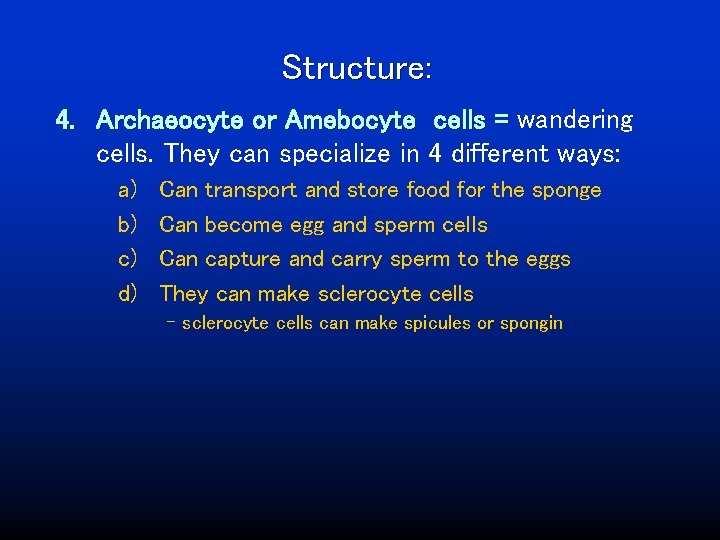 Structure:

4. Archaeocyte or Amebocyte cells = wandering cells. They can specialize in 4 different ways:

a) Can transport and store food for the sponge

b) Can become egg and sperm cells

c) Can capture and carry sperm to the eggs

d) They can make sclerocyte cells

– sclerocyte cells can make spicules or spongin